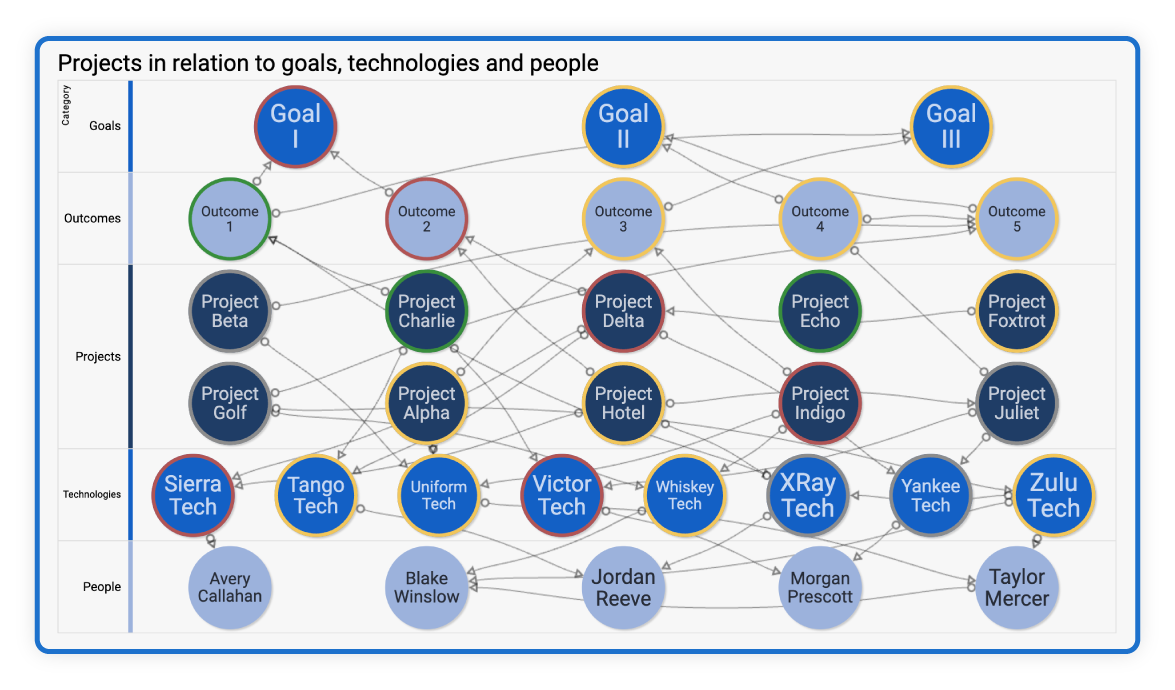 Projects in relation to goals, technologies and people

Category

Goals

Goal I

Goal II

Goal III

Outcomes

Outcome 1

Outcome 2

Outcome 3

Outcome 4

Outcome 5

Projects

Project Beta

Project Charlie

Project Delta

Project Echo

Project Foxtrot

Project Golf

Project Alpha

Project Hotel

Project Indigo

Project Juliet

Technologies

Sierra Tech

Tango Tech

Uniform Tech

Victor Tech

Whiskey Tech

XRay Tech

Yankee Tech

Zulu Tech

People

Avery Callahan

Blake Winslow

Jordan Reeve

Morgan Prescott

Taylor Mercer